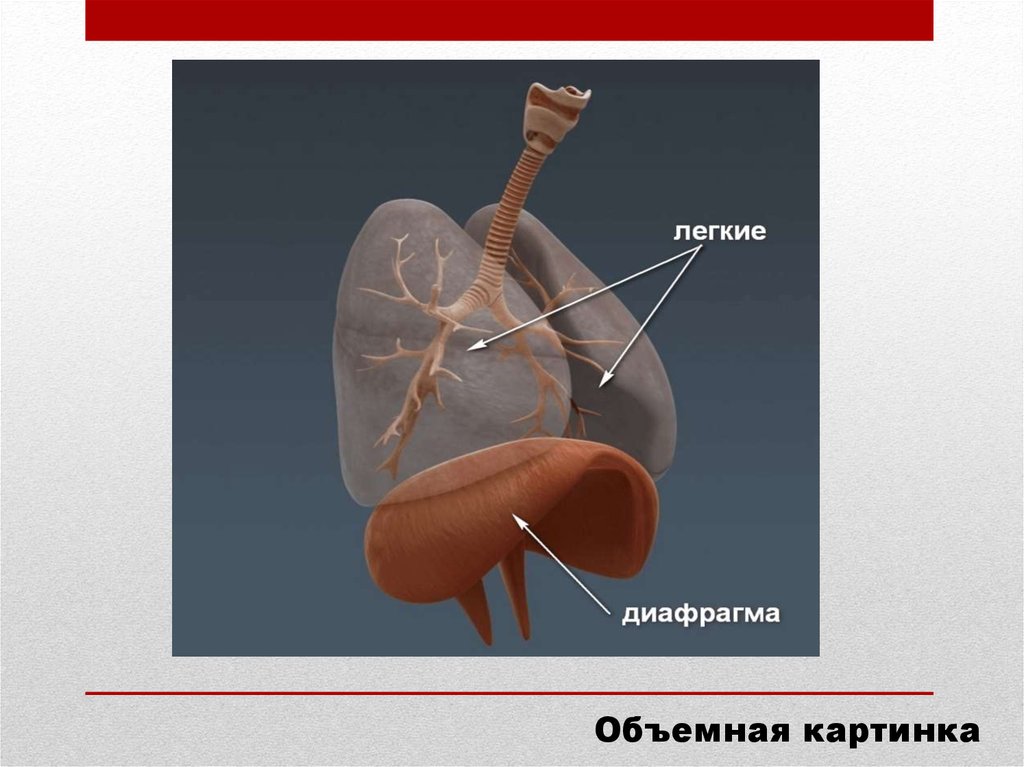 легкие

диафрагма

Объемная картинка